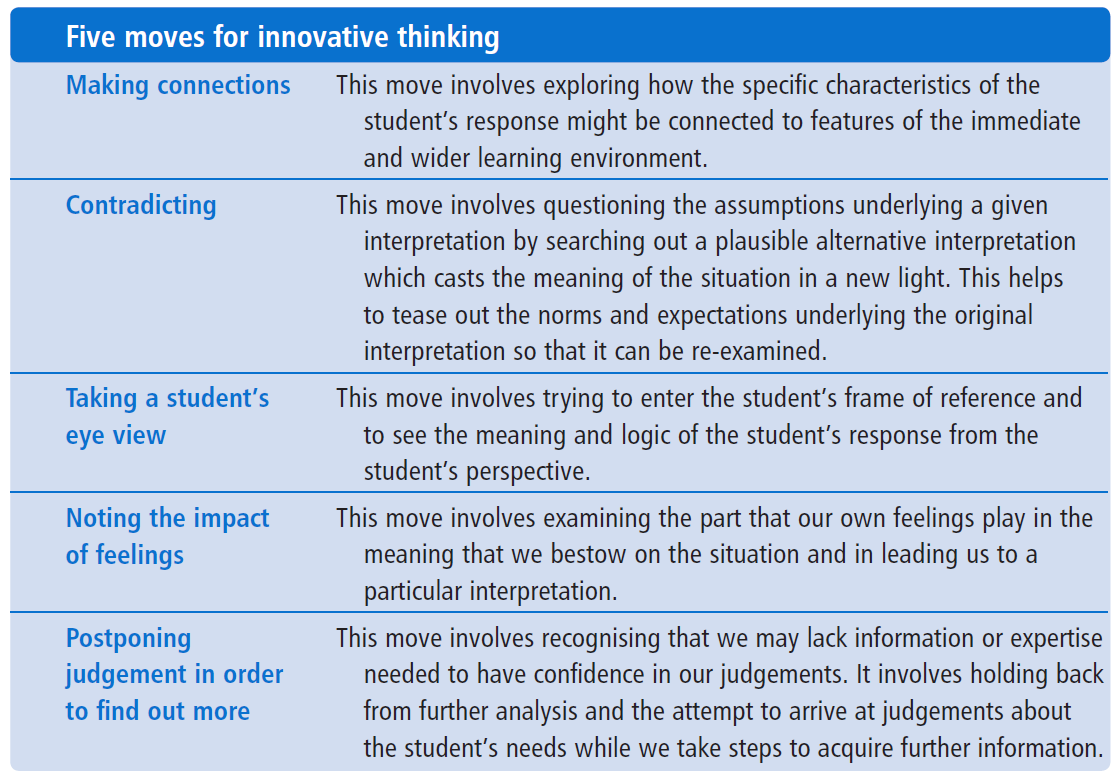 | Five moves for innovative thinking | |
|---|---|
| Making connections | This move involves exploring how the specific characteristics of the student's response might be connected to features of the immediate and wider learning environment. |
| Contradicting | This move involves questioning the assumptions underlying a given interpretation by searching out a plausible alternative interpretation which casts the meaning of the situation in a new light. This helps to tease out the norms and expectations underlying the original interpretation so that it can be re-examined. |
| Taking a student's eye view | This move involves trying to enter the student's frame of reference and to see the meaning and logic of the student's response from the student's perspective. |
| Noting the impact of feelings | This move involves examining the part that our own feelings play in the meaning that we bestow on the situation and in leading us to a particular interpretation. |
| Postponing judgement in order to find out more | This move involves recognising that we may lack information or expertise needed to have confidence in our judgements. It involves holding back from further analysis and the attempt to arrive at judgements about the student's needs while we take steps to acquire further information. |